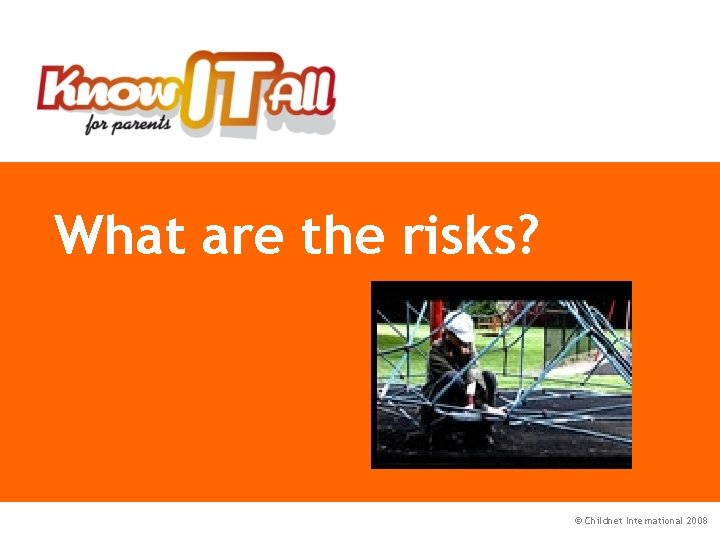 Know IT All
for parents

What are the risks?

© Childnet International 2008